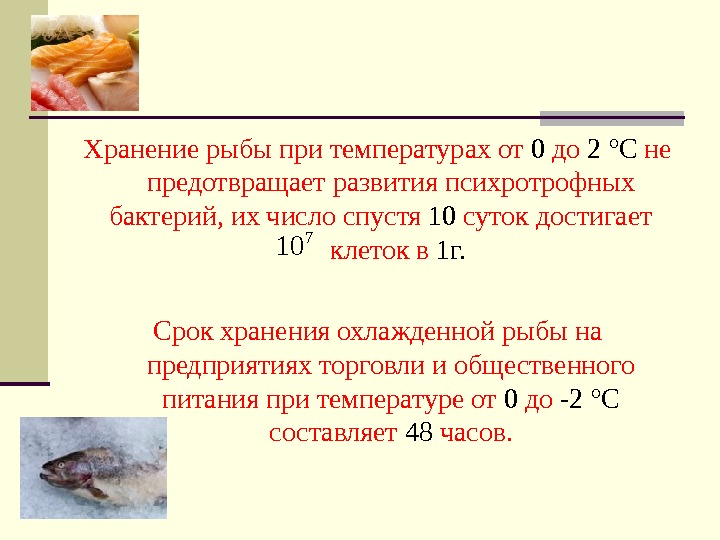 Хранение рыбы при температурах от 0 до 2 °С не предотвращает развития психротрофных бактерий, их число спустя 10 суток достигает $10^7$ клеток в 1г.

Срок хранения охлажденной рыбы на предприятиях торговли и общественного питания при температуре от 0 до -2 °С составляет 48 часов.